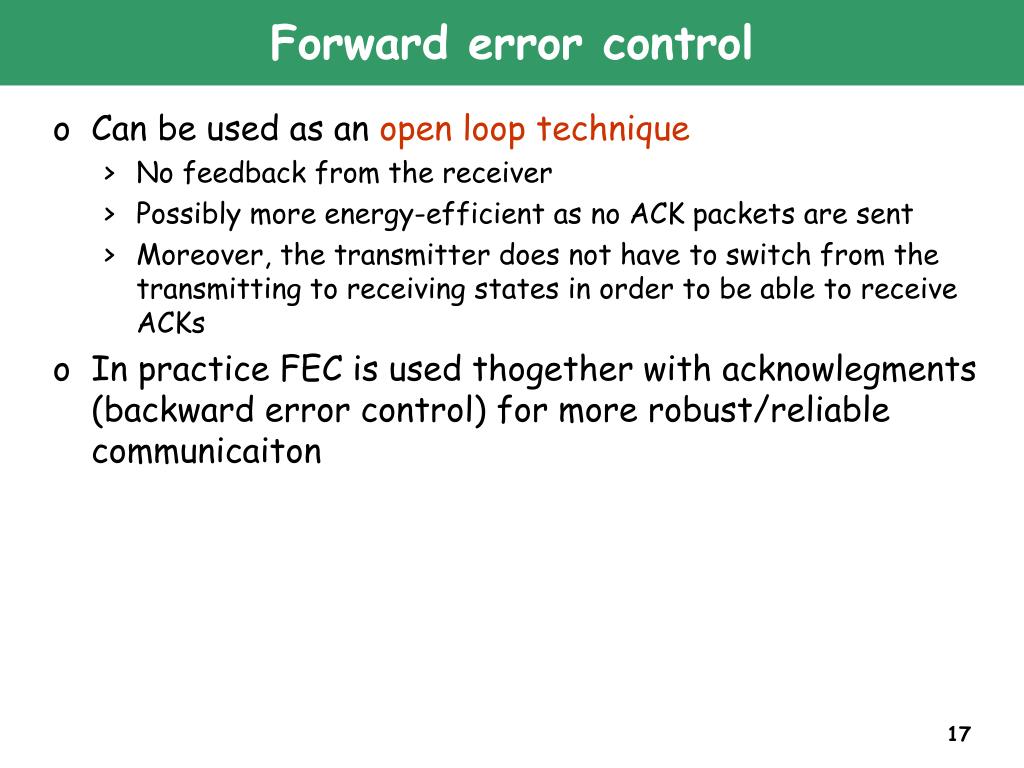 Forward error control

o Can be used as an open loop technique
  > No feedback from the receiver
  > Possibly more energy-efficient as no ACK packets are sent
  > Moreover, the transmitter does not have to switch from the transmitting to receiving states in order to be able to receive ACKs
o In practice FEC is used thogether with acknowlegments (backward error control) for more robust/reliable communicaiton

17